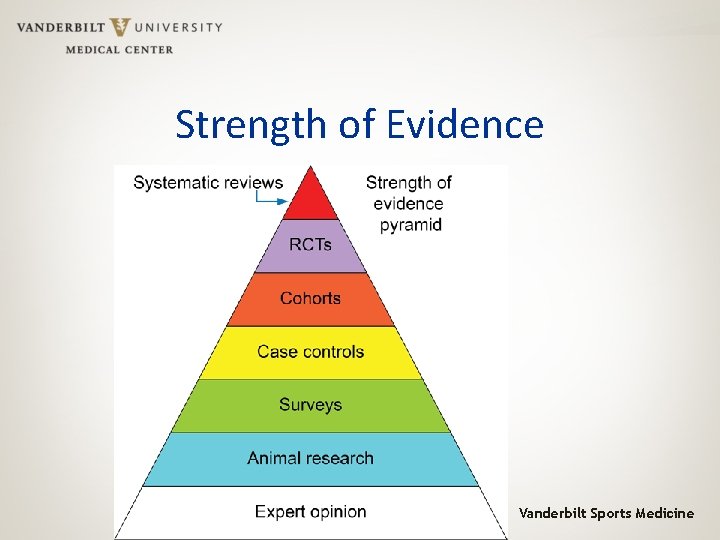 VANDERBILT UNIVERSITY
MEDICAL CENTER

Strength of Evidence

Systematic reviews

Strength of evidence pyramid

RCTs

Cohorts

Case controls

Surveys

Animal research

Expert opinion

Vanderbilt Sports Medicine